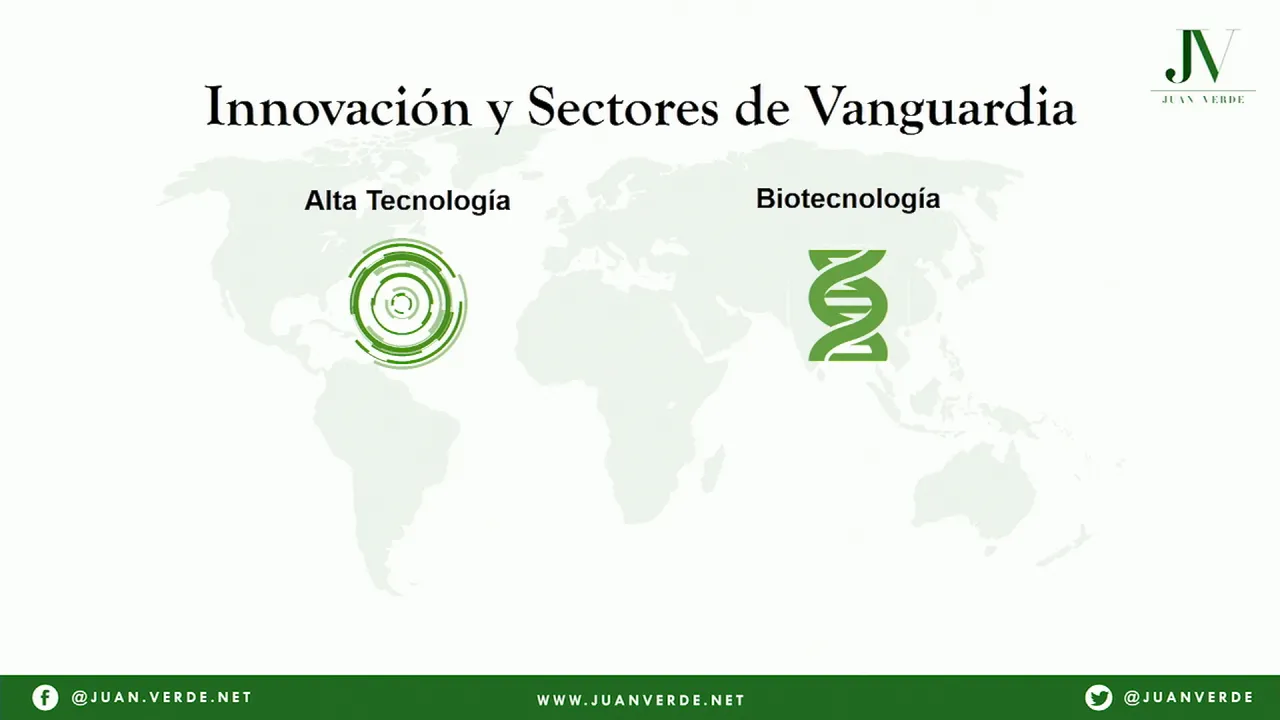 JV
JUAN VERDE

Innovación y Sectores de Vanguardia

Alta Tecnología

Biotecnología

@JUAN.VERDE.NET

WWW.JUANVERDE.NET

@JUANVERDE